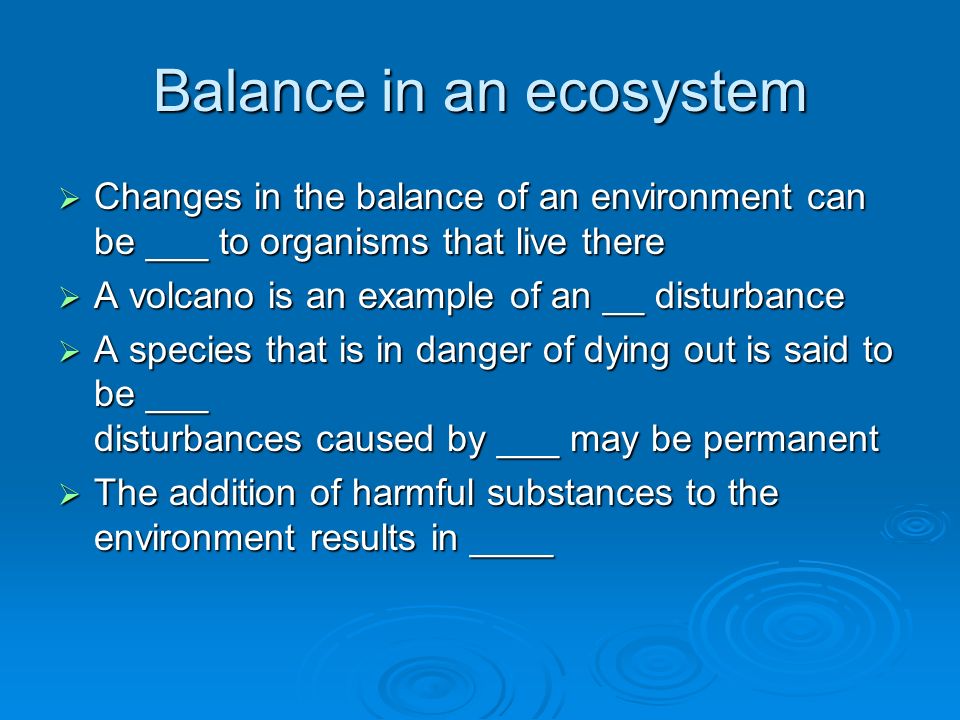 Balance in an ecosystem

➢ Changes in the balance of an environment can be ___ to organisms that live there
➢ A volcano is an example of an __ disturbance
➢ A species that is in danger of dying out is said to be ___
disturbances caused by ___ may be permanent
➢ The addition of harmful substances to the environment results in ____